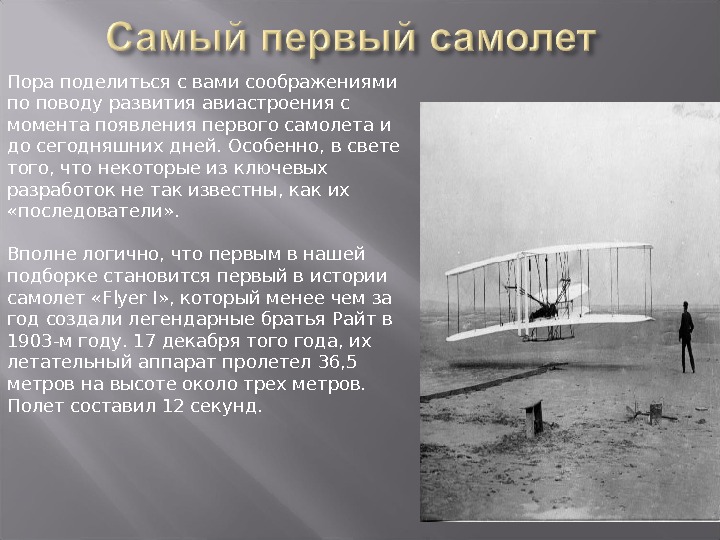 Самый первый самолет

Пора поделиться с вами соображениями по поводу развития авиастроения с момента появления первого самолета и до сегодняшних дней. Особенно, в свете того, что некоторые из ключевых разработок не так известны, как их «последователи».

Вполне логично, что первым в нашей подборке становится первый в истории самолет «Flyer I», который менее чем за год создали легендарные братья Райт в 1903-м году. 17 декабря того года, их летательный аппарат пролетел 36,5 метров на высоте около трех метров. Полет составил 12 секунд.